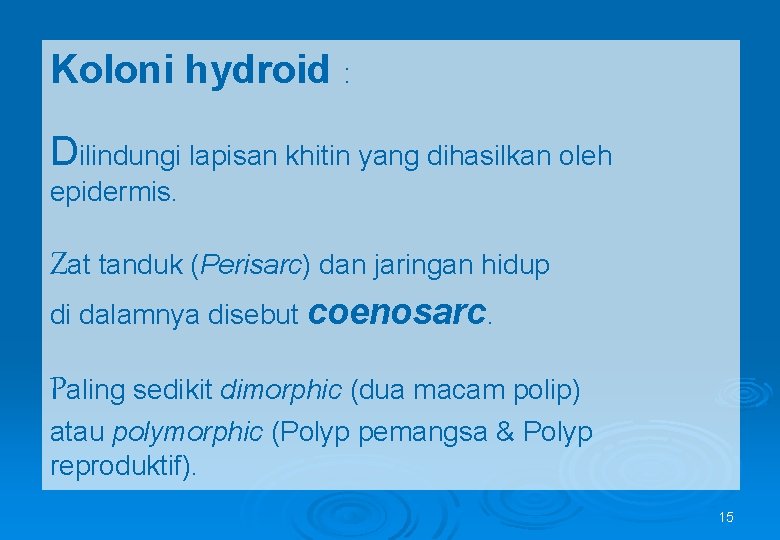 Koloni hydroid :

Dilindungi lapisan khitin yang dihasilkan oleh epidermis.

Zat tanduk (Perisarc) dan jaringan hidup di dalamnya disebut coenosarc.

Paling sedikit dimorphic (dua macam polip) atau polymorphic (Polyp pemangsa & Polyp reproduktif).

15